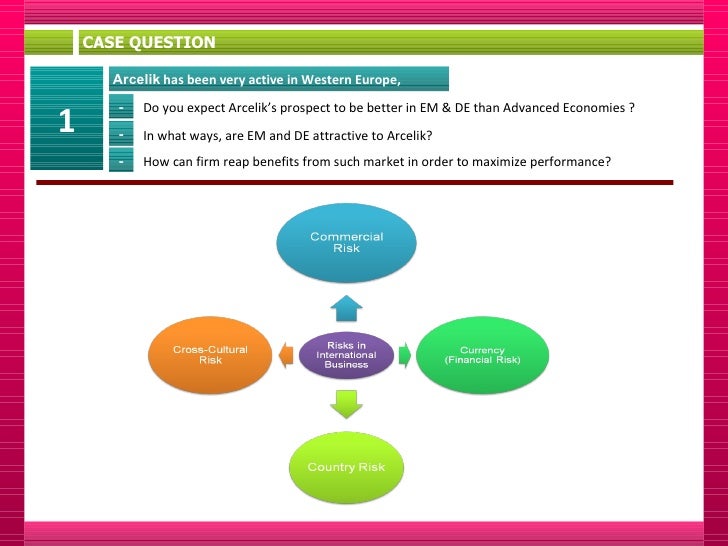 CASE QUESTION

1

Arcelik has been very active in Western Europe,

- Do you expect Arcelik's prospect to be better in EM & DE than Advanced Economies ?

- In what ways, are EM and DE attractive to Arcelik?

- How can firm reap benefits from such market in order to maximize performance?

Commercial Risk

Cross-Cultural Risk

Risks in International Business

Currency (Financial Risk)

Country Risk